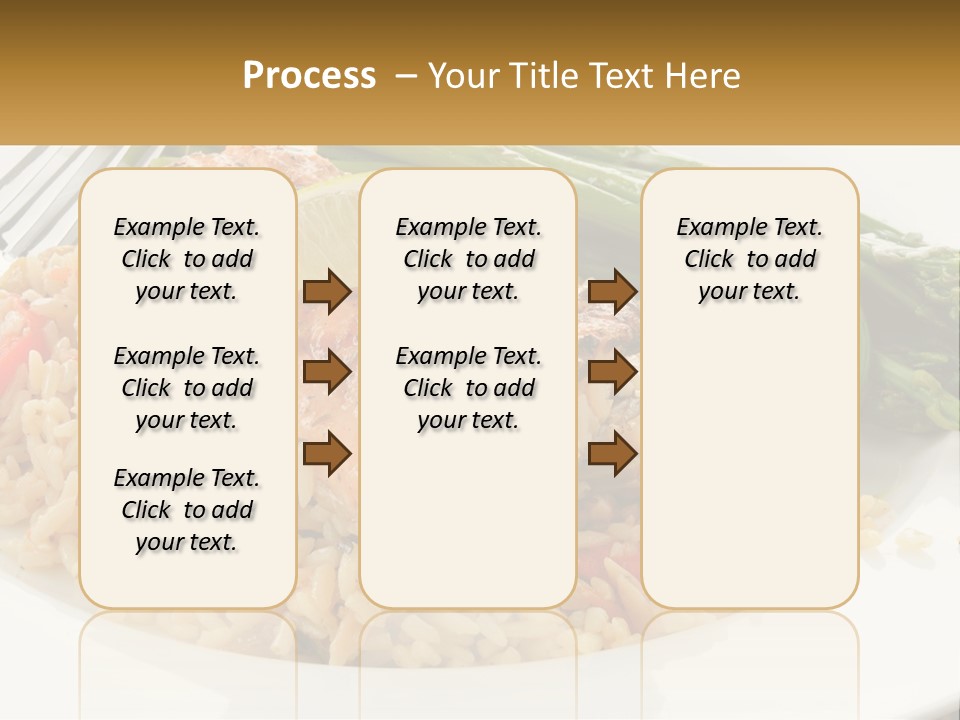 Process – Your Title Text Here

Example Text. Click to add your text.

Example Text. Click to add your text.

Example Text. Click to add your text.

Example Text. Click to add your text.

Example Text. Click to add your text.

Example Text. Click to add your text.